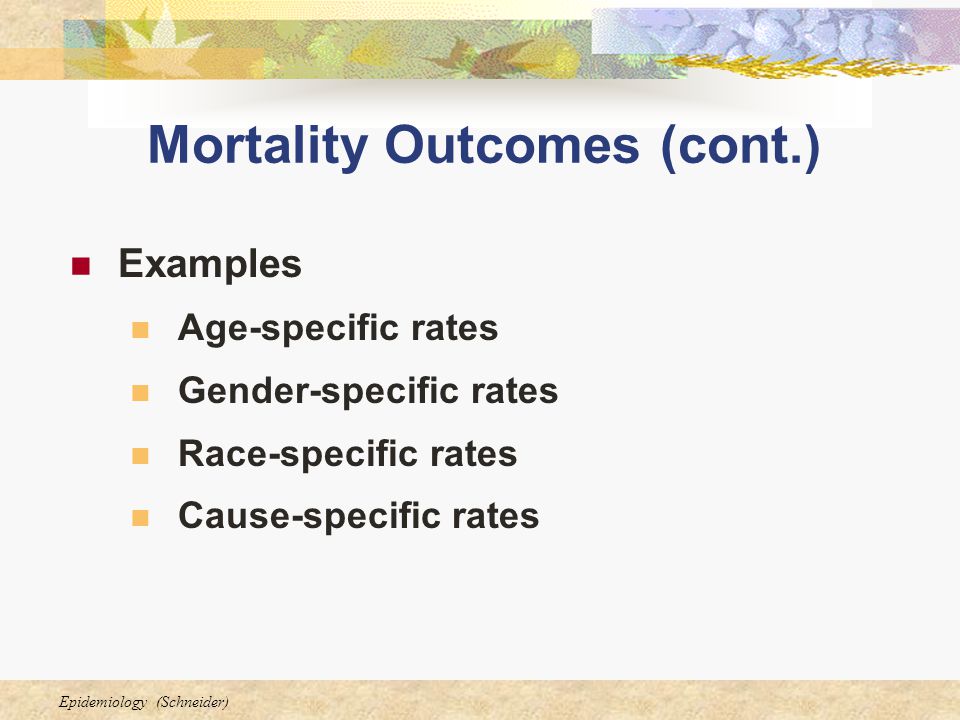 Mortality Outcomes (cont.)

Examples

Age-specific rates

Gender-specific rates

Race-specific rates

Cause-specific rates

Epidemiology (Schneider)